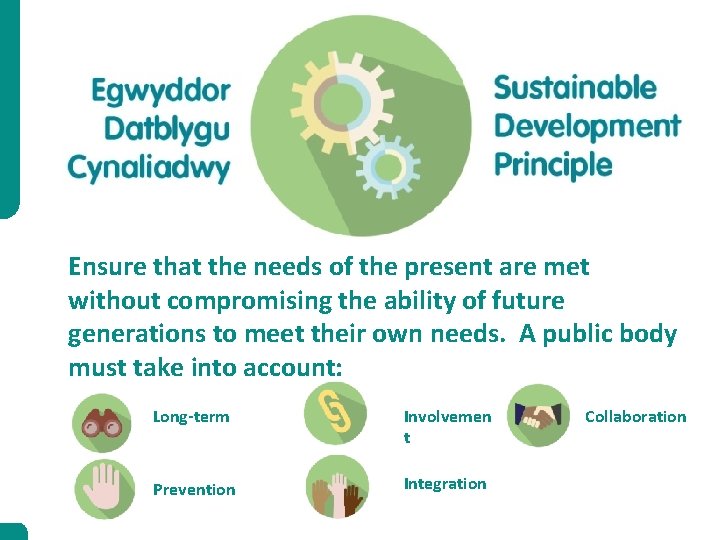 Egwyddor Datblygu Cynaliadwy

Sustainable Development Principle

Ensure that the needs of the present are met without compromising the ability of future generations to meet their own needs. A public body must take into account:

Long-term

Involvemen t

Collaboration

Prevention

Integration